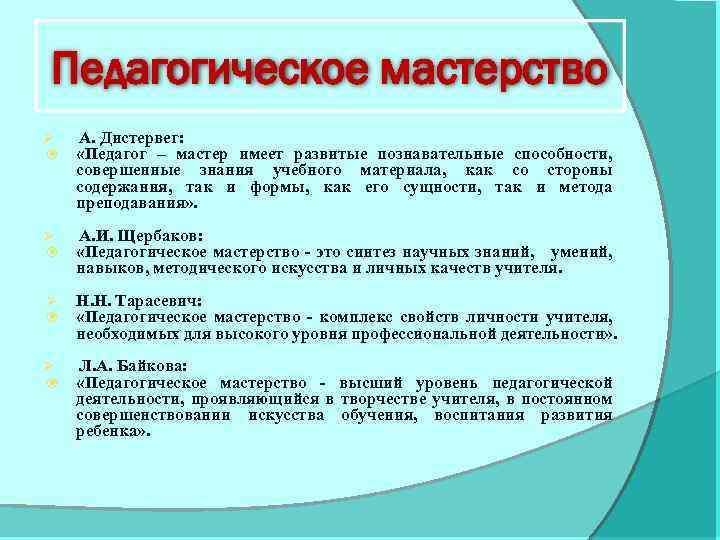 Педагогическое мастерство

А. Дистервег:
«Педагог – мастер имеет развитые познавательные способности, совершенные знания учебного материала, как со стороны содержания, так и формы, как его сущности, так и метода преподавания».

А.И. Щербаков:
«Педагогическое мастерство - это синтез научных знаний, умений, навыков, методического искусства и личных качеств учителя.

Н.Н. Тарасевич:
«Педагогическое мастерство - комплекс свойств личности учителя, необходимых для высокого уровня профессиональной деятельности».

Л.А. Байкова:
«Педагогическое мастерство - высший уровень педагогической деятельности, проявляющийся в творчестве учителя, в постоянном совершенствовании искусства обучения, воспитания развития ребенка».